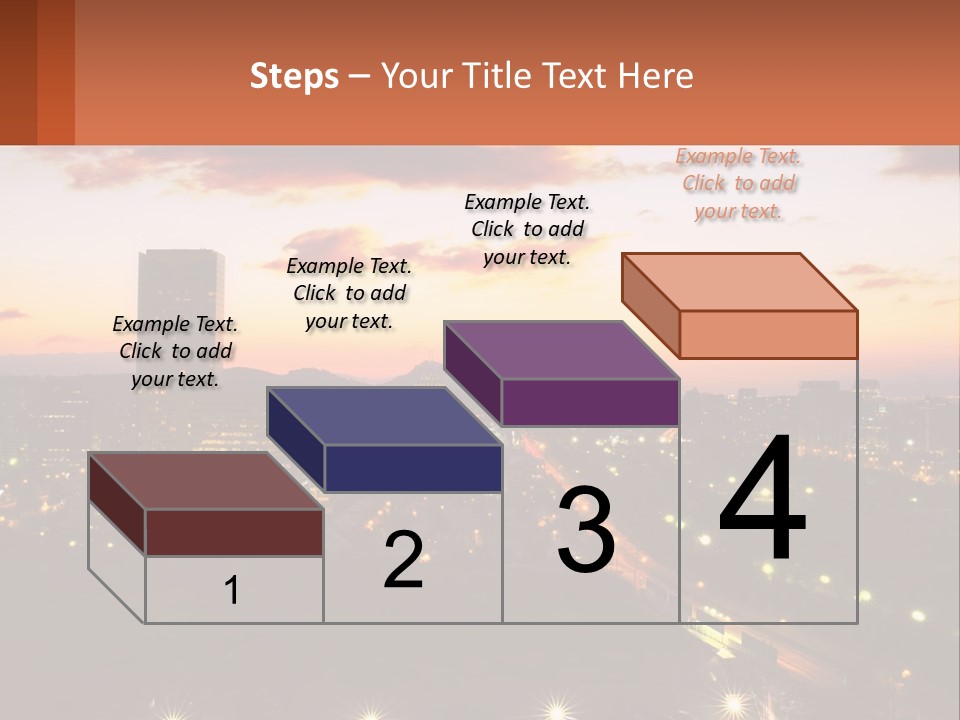 Steps – Your Title Text Here

Example Text. Click to add your text.

Example Text. Click to add your text.

Example Text. Click to add your text.

Example Text. Click to add your text.

1

2

3

4